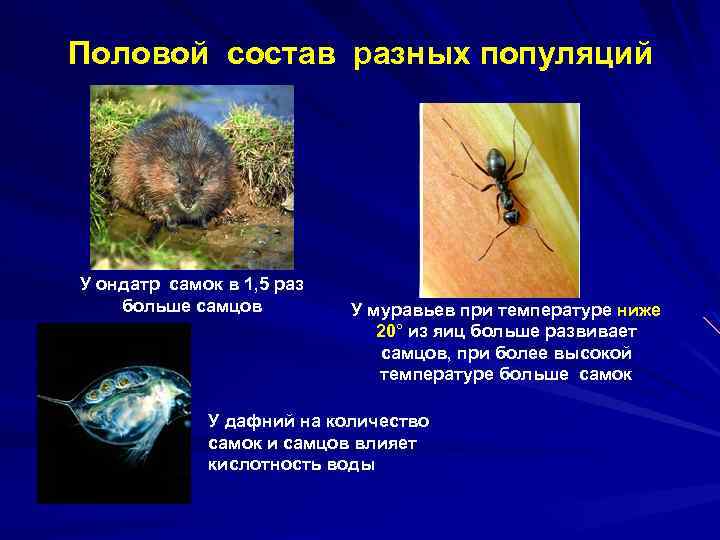 Половой состав разных популяций

У ондатр самок в 1,5 раз больше самцов

У муравьев при температуре ниже 20° из яиц больше развивает самцов, при более высокой температуре больше самок

У дафний на количество самок и самцов влияет кислотность воды